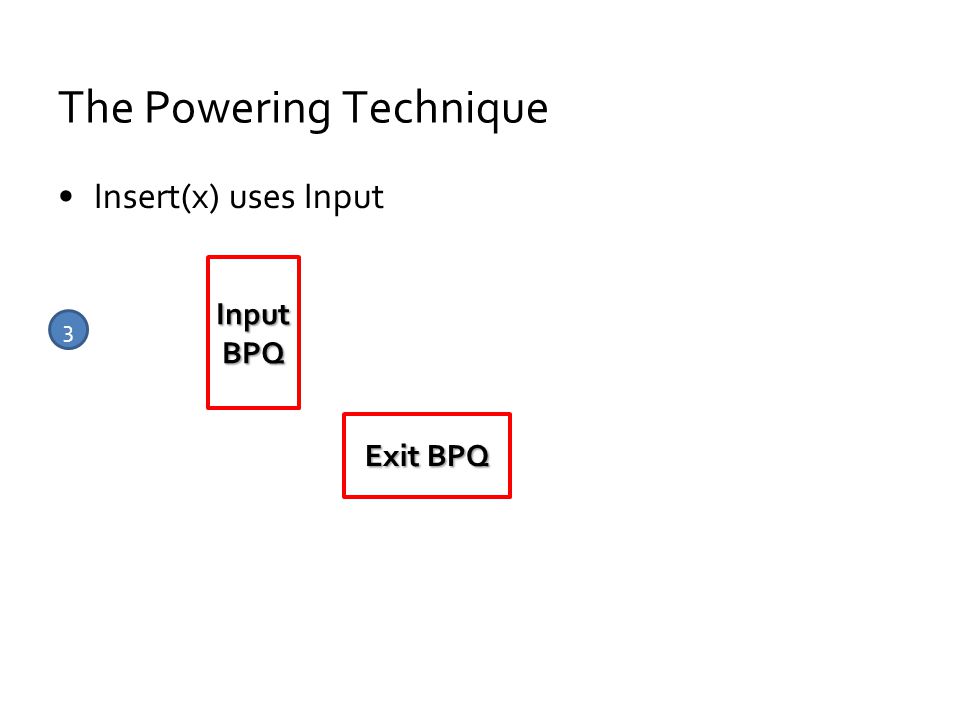 The Powering Technique

• Insert(x) uses Input

3

Input BPQ

Exit BPQ